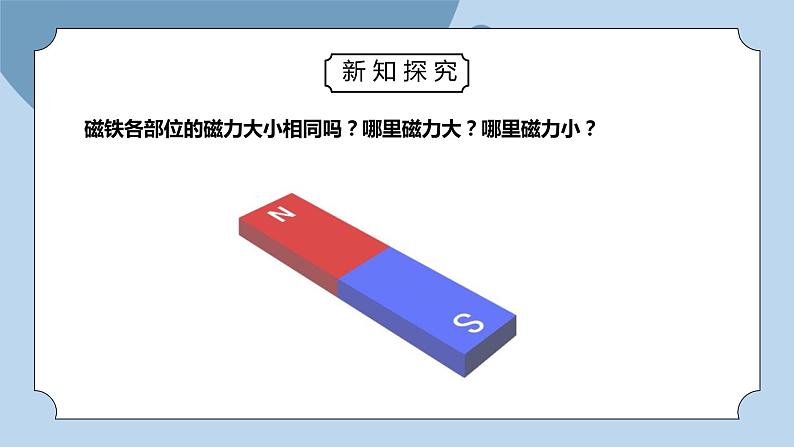 新知探究

磁铁各部位的磁力大小相同吗？哪里磁力大？哪里磁力小？

N

S